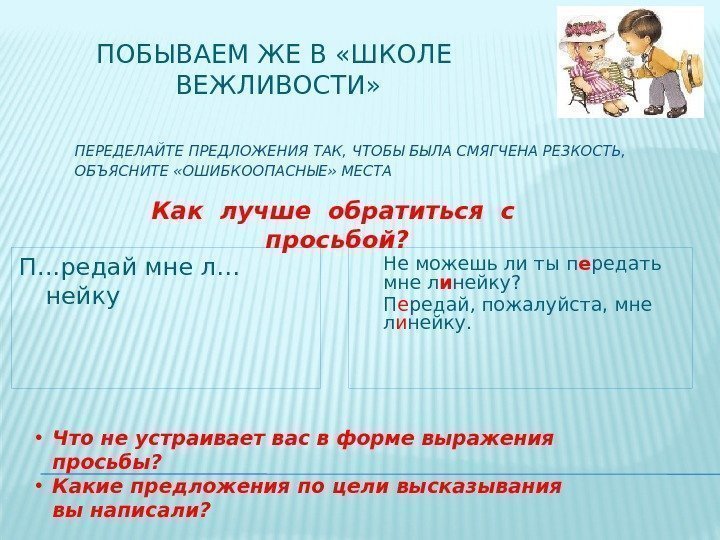 ПОБЫВАЕМ ЖЕ В «ШКОЛЕ ВЕЖЛИВОСТИ»

ПЕРЕДЕЛАЙТЕ ПРЕДЛОЖЕНИЯ ТАК, ЧТОБЫ БЫЛА СМЯГЧЕНА РЕЗКОСТЬ, ОБЪЯСНИТЕ «ОШИБКООПАСНЫЕ» МЕСТА

Как лучше обратиться с просьбой?

П…редай мне л…нейку

Не можешь ли ты передать мне линейку?

Передай, пожалуйста, мне линейку.

• Что не устраивает вас в форме выражения просьбы?
• Какие предложения по цели высказывания вы написали?